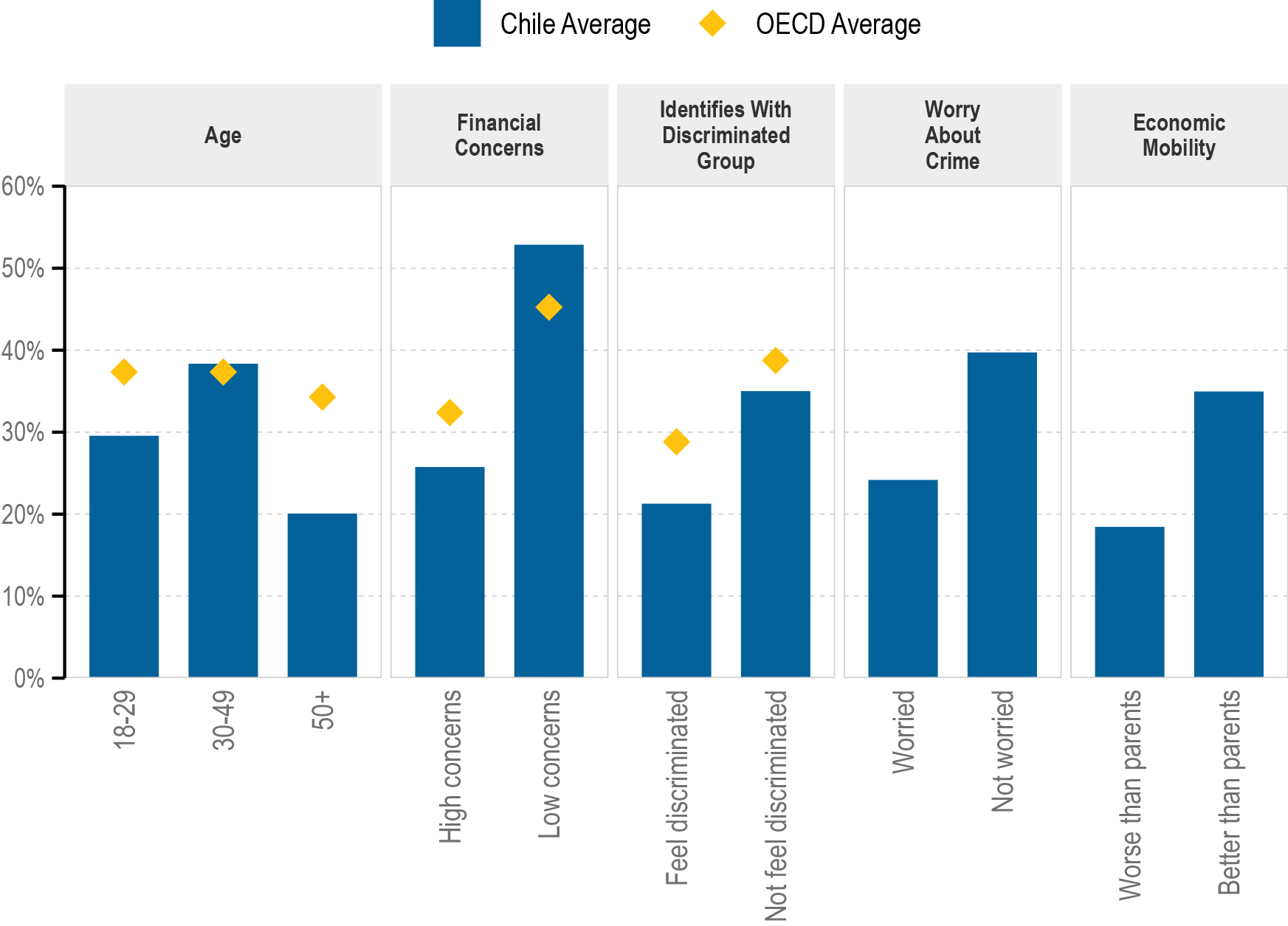 Chile Average OECD Average

Age

Financial Concerns

Identifies With Discriminated Group

Worry About Crime

Economic Mobility

60%
50%
40%
30%
20%
10%
0%

18-29
30-49
50+

High concerns
Low concerns

Feel discriminated
Not feel discriminated

Worried
Not worried

Worse than parents
Better than parents